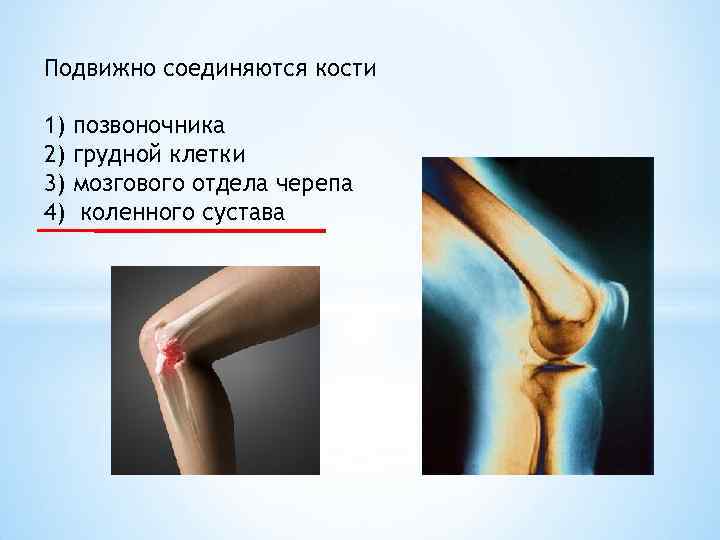 Подвижно соединяются кости

1) позвоночника
2) грудной клетки
3) мозгового отдела черепа
4) коленного сустава